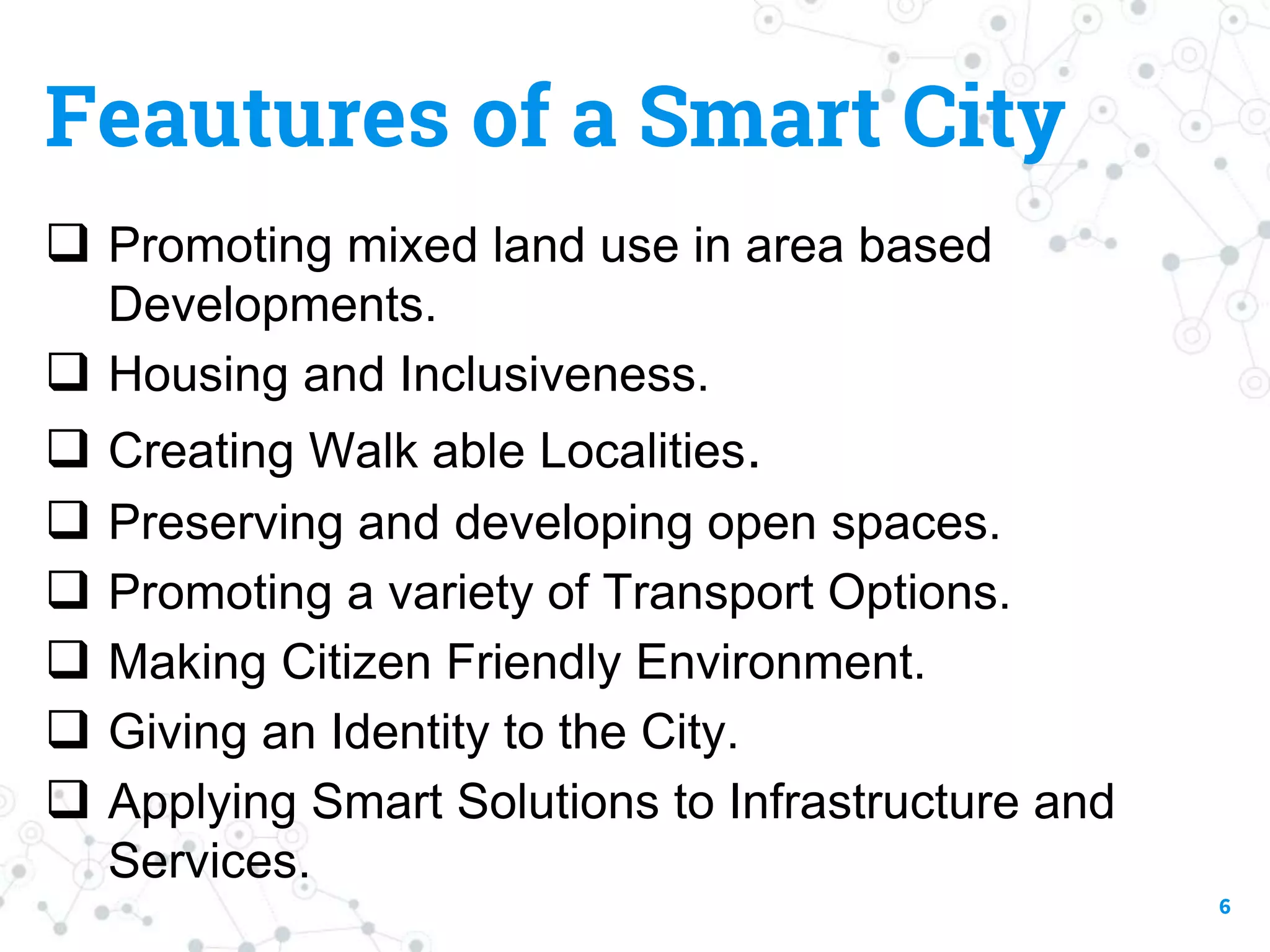 Feautures of a Smart City

❑ Promoting mixed land use in area based Developments.

❑ Housing and Inclusiveness.

❑ Creating Walk able Localities.

❑ Preserving and developing open spaces.

❑ Promoting a variety of Transport Options.

❑ Making Citizen Friendly Environment.

❑ Giving an Identity to the City.

❑ Applying Smart Solutions to Infrastructure and Services.

6